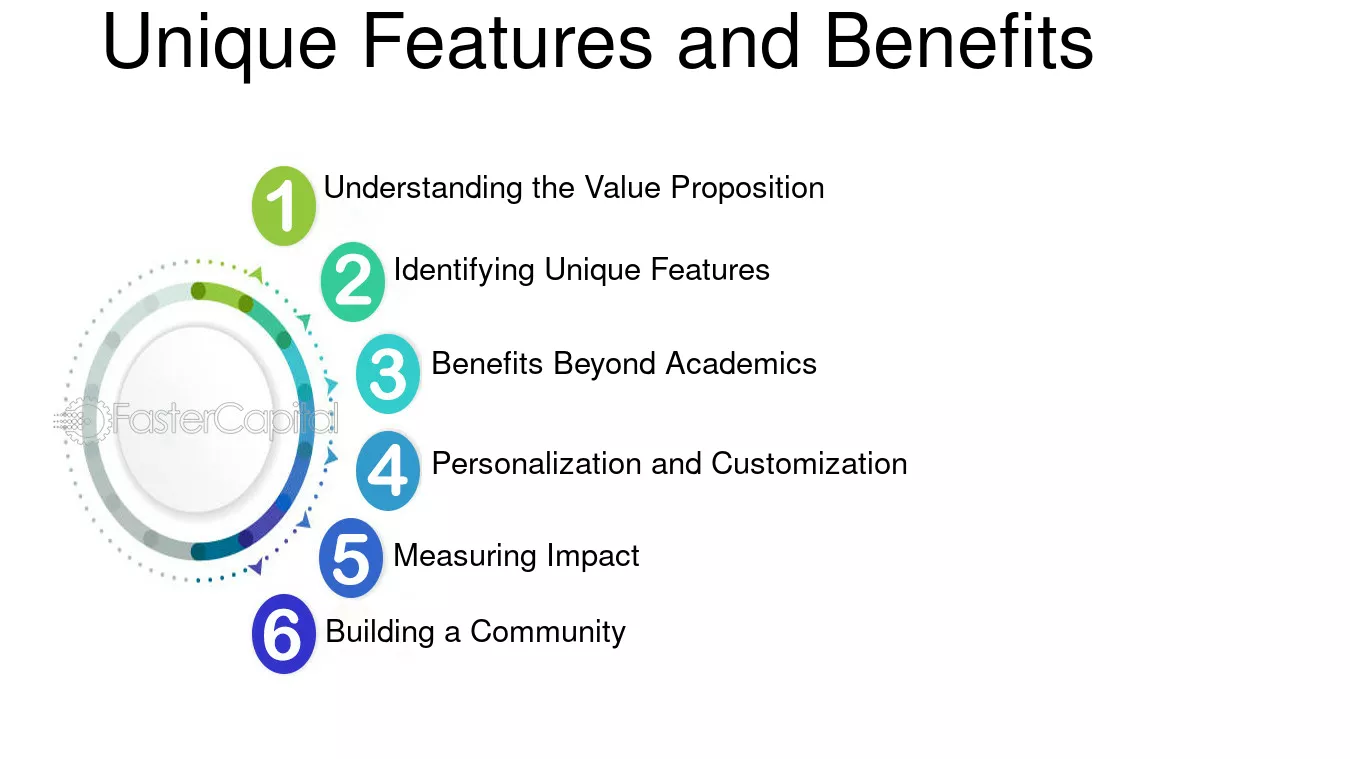 Unique Features and Benefits

1 Understanding the Value Proposition

2 Identifying Unique Features

3 Benefits Beyond Academics

4 Personalization and Customization

5 Measuring Impact

6 Building a Community

FasterCapital